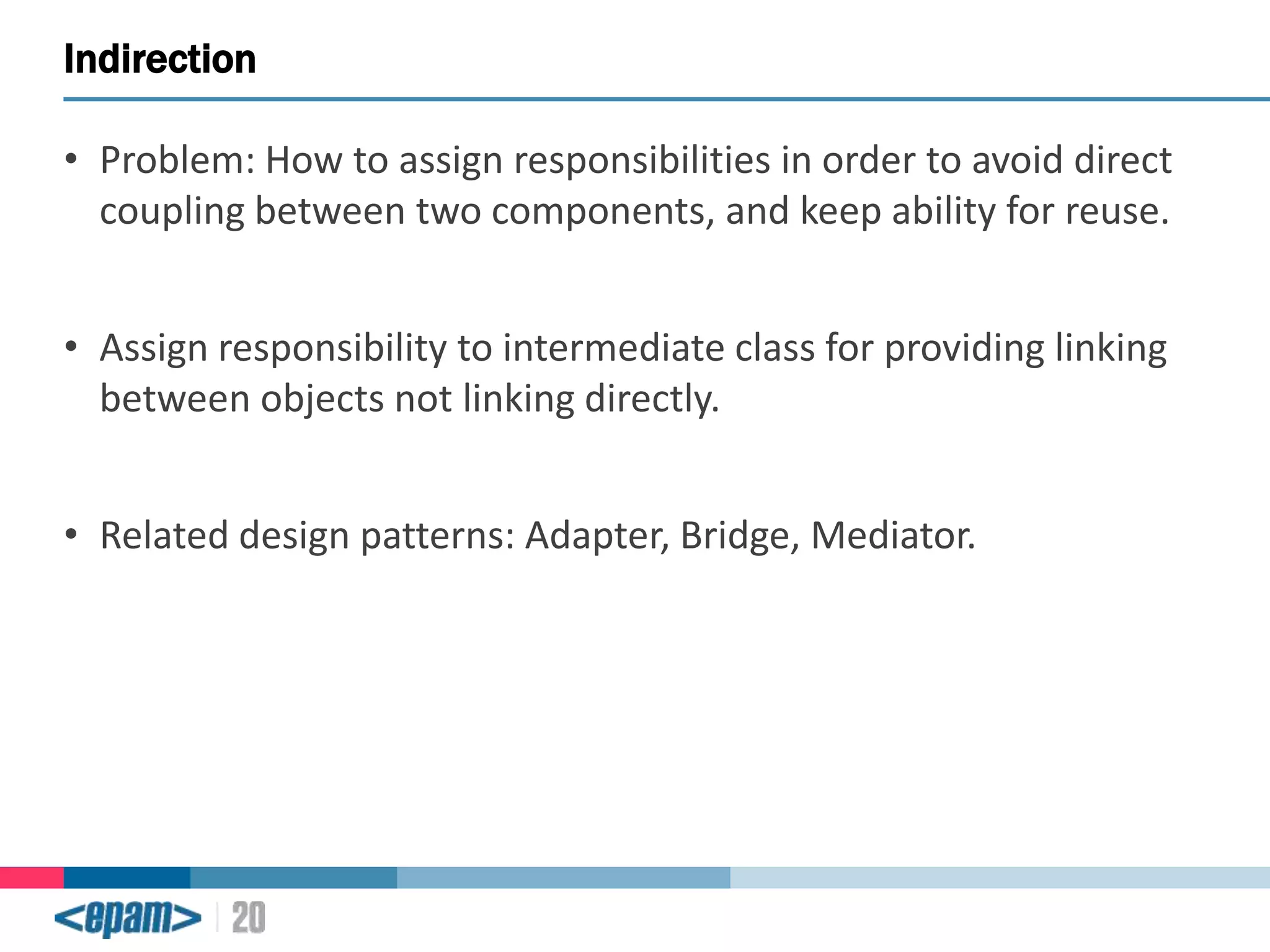 Indirection

• Problem: How to assign responsibilities in order to avoid direct coupling between two components, and keep ability for reuse.

• Assign responsibility to intermediate class for providing linking between objects not linking directly.

• Related design patterns: Adapter, Bridge, Mediator.

<epam> | 20